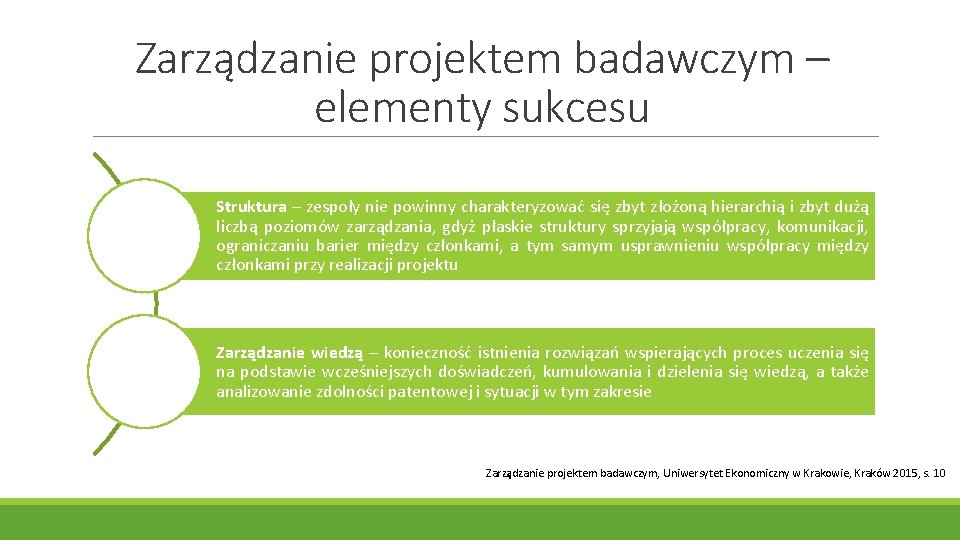 Zarządzanie projektem badawczym – elementy sukcesu

Struktura – zespoły nie powinny charakteryzować się zbyt złożoną hierarchią i zbyt dużą liczbą poziomów zarządzania, gdyż płaskie struktury sprzyjają współpracy, komunikacji, ograniczaniu barier między członkami, a tym samym usprawnieniu współpracy między członkami przy realizacji projektu

Zarządzanie wiedzą – konieczność istnienia rozwiązań wspierających proces uczenia się na podstawie wcześniejszych doświadczeń, kumulowania i dzielenia się wiedzą, a także analizowanie zdolności patentowej i sytuacji w tym zakresie

Zarządzanie projektem badawczym, Uniwersytet Ekonomiczny w Krakowie, Kraków 2015, s. 10